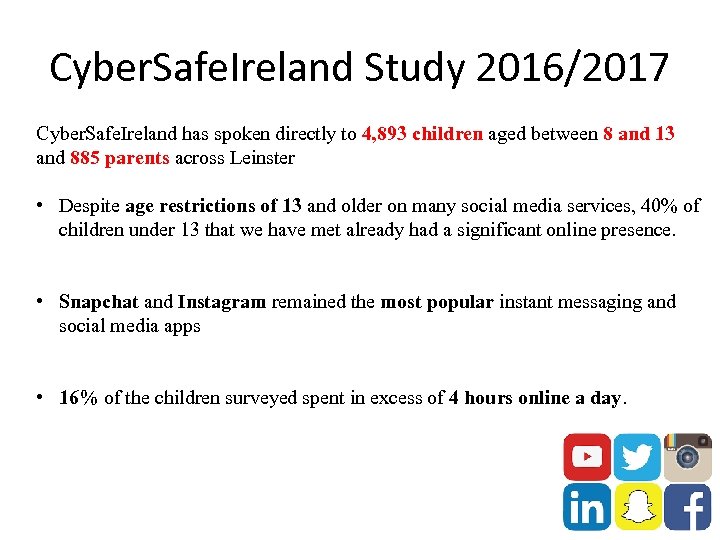 CyberSafeIreland Study 2016/2017

CyberSafeIreland has spoken directly to 4,893 children aged between 8 and 13 and 885 parents across Leinster

• Despite age restrictions of 13 and older on many social media services, 40% of children under 13 that we have met already had a significant online presence.

• Snapchat and Instagram remained the most popular instant messaging and social media apps

• 16% of the children surveyed spent in excess of 4 hours online a day.

in
f